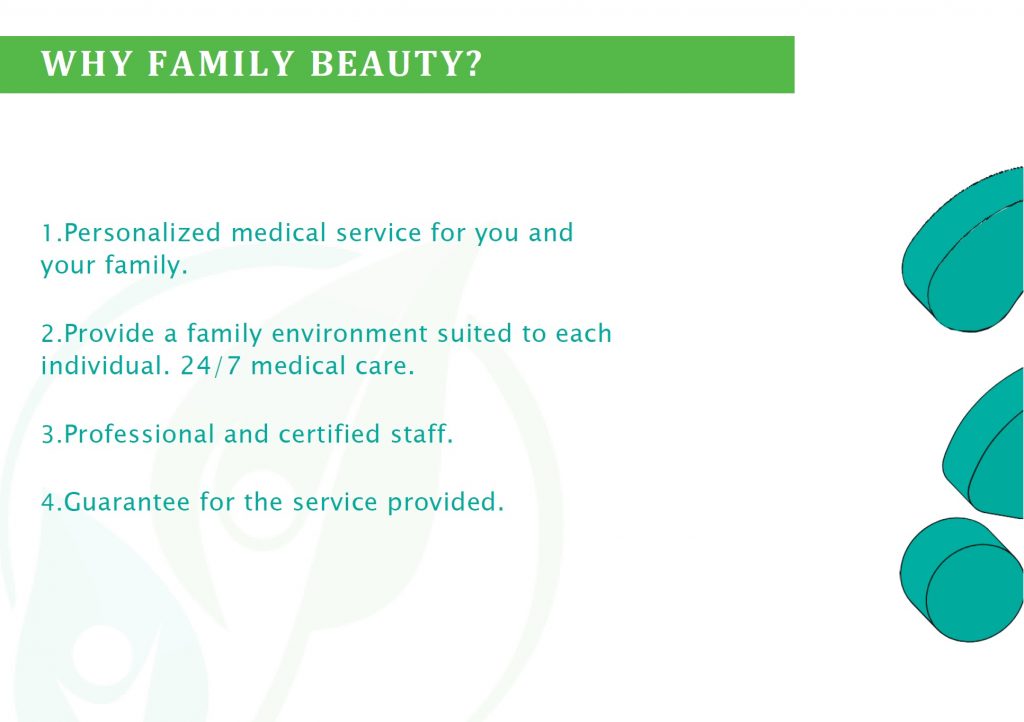 WHY FAMILY BEAUTY?

1.Personalized medical service for you and your family.

2.Provide a family environment suited to each individual. 24/7 medical care.

3.Professional and certified staff.

4.Guarantee for the service provided.